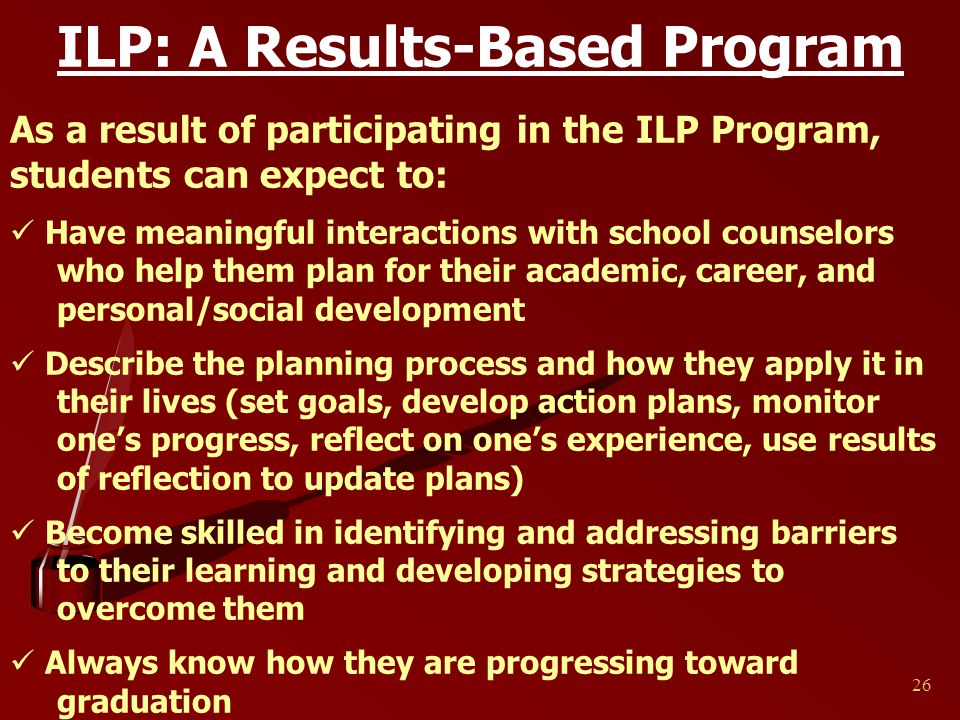 ILP: A Results-Based Program

As a result of participating in the ILP Program, students can expect to:

✓ Have meaningful interactions with school counselors who help them plan for their academic, career, and personal/social development

✓ Describe the planning process and how they apply it in their lives (set goals, develop action plans, monitor one's progress, reflect on one's experience, use results of reflection to update plans)

✓ Become skilled in identifying and addressing barriers to their learning and developing strategies to overcome them

✓ Always know how they are progressing toward graduation

26